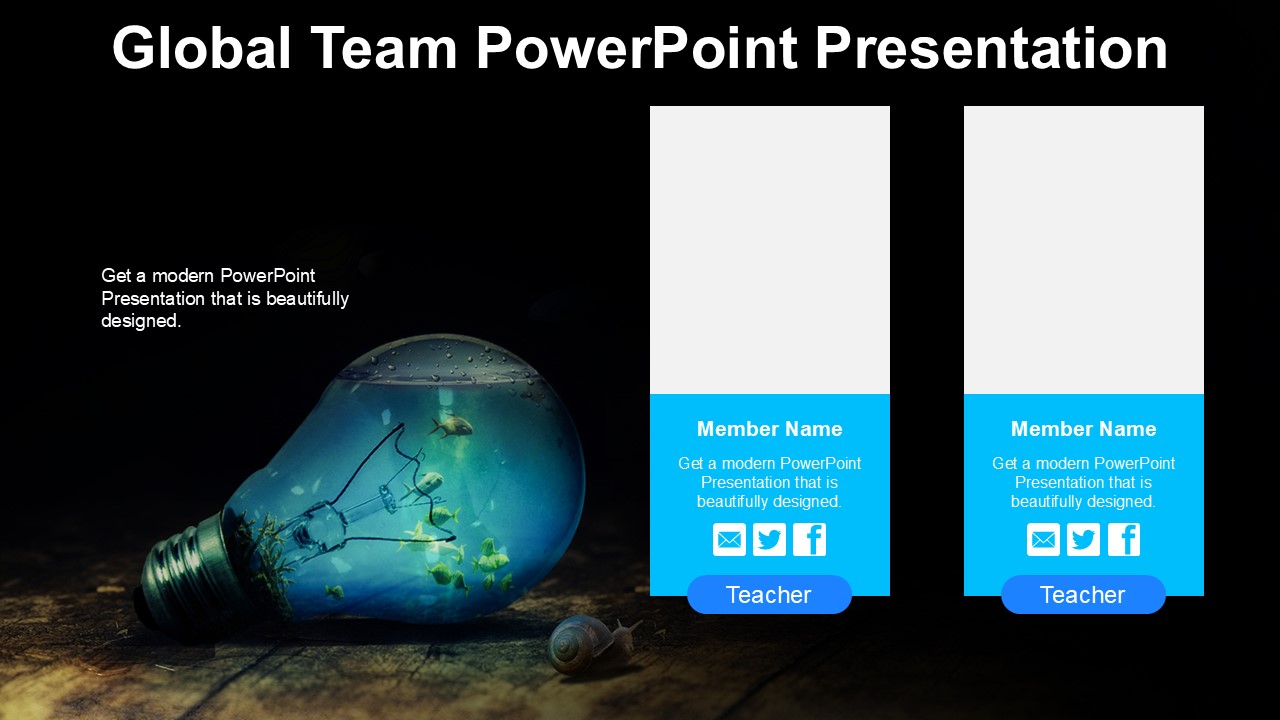 Global Team PowerPoint Presentation

Get a modern PowerPoint Presentation that is beautifully designed.

Member Name

Get a modern PowerPoint Presentation that is beautifully designed.

Teacher

Member Name

Get a modern PowerPoint Presentation that is beautifully designed.

Teacher